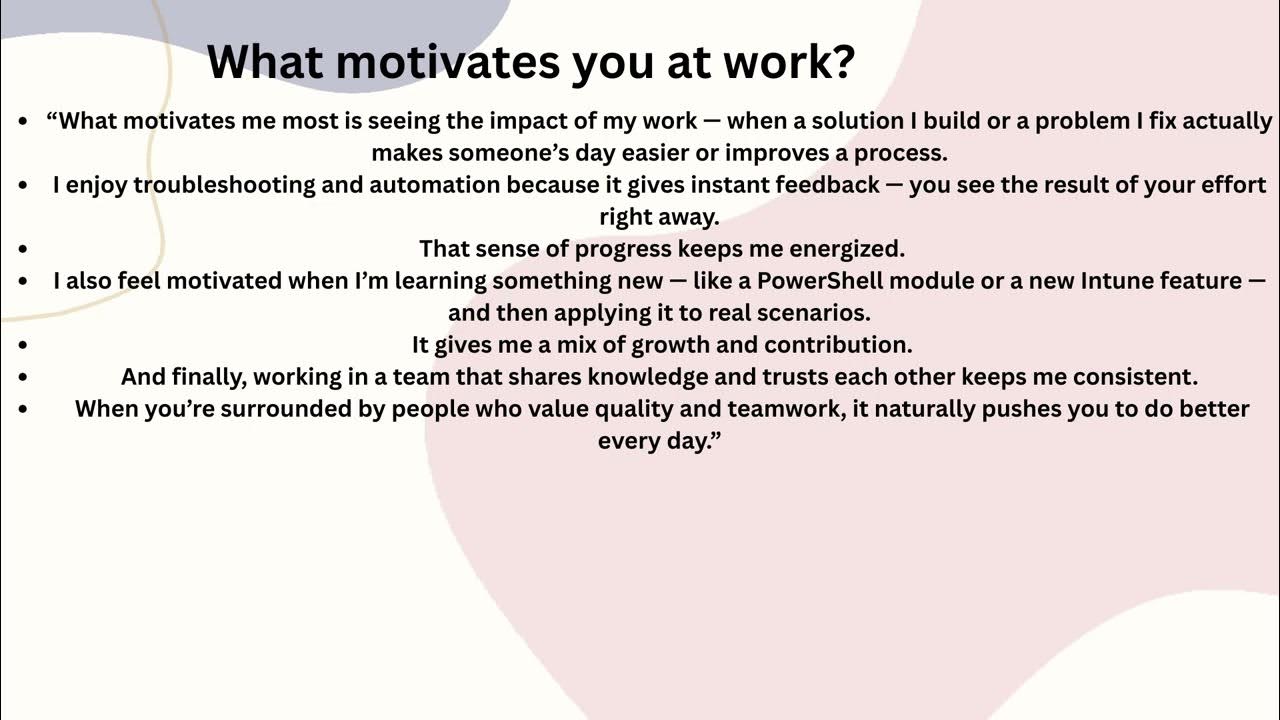 What motivates you at work?

• “What motivates me most is seeing the impact of my work — when a solution I build or a problem I fix actually makes someone’s day easier or improves a process.
• I enjoy troubleshooting and automation because it gives instant feedback — you see the result of your effort right away.
• That sense of progress keeps me energized.
• I also feel motivated when I’m learning something new — like a PowerShell module or a new Intune feature — and then applying it to real scenarios.
• It gives me a mix of growth and contribution.
• And finally, working in a team that shares knowledge and trusts each other keeps me consistent.
• When you’re surrounded by people who value quality and teamwork, it naturally pushes you to do better every day.”